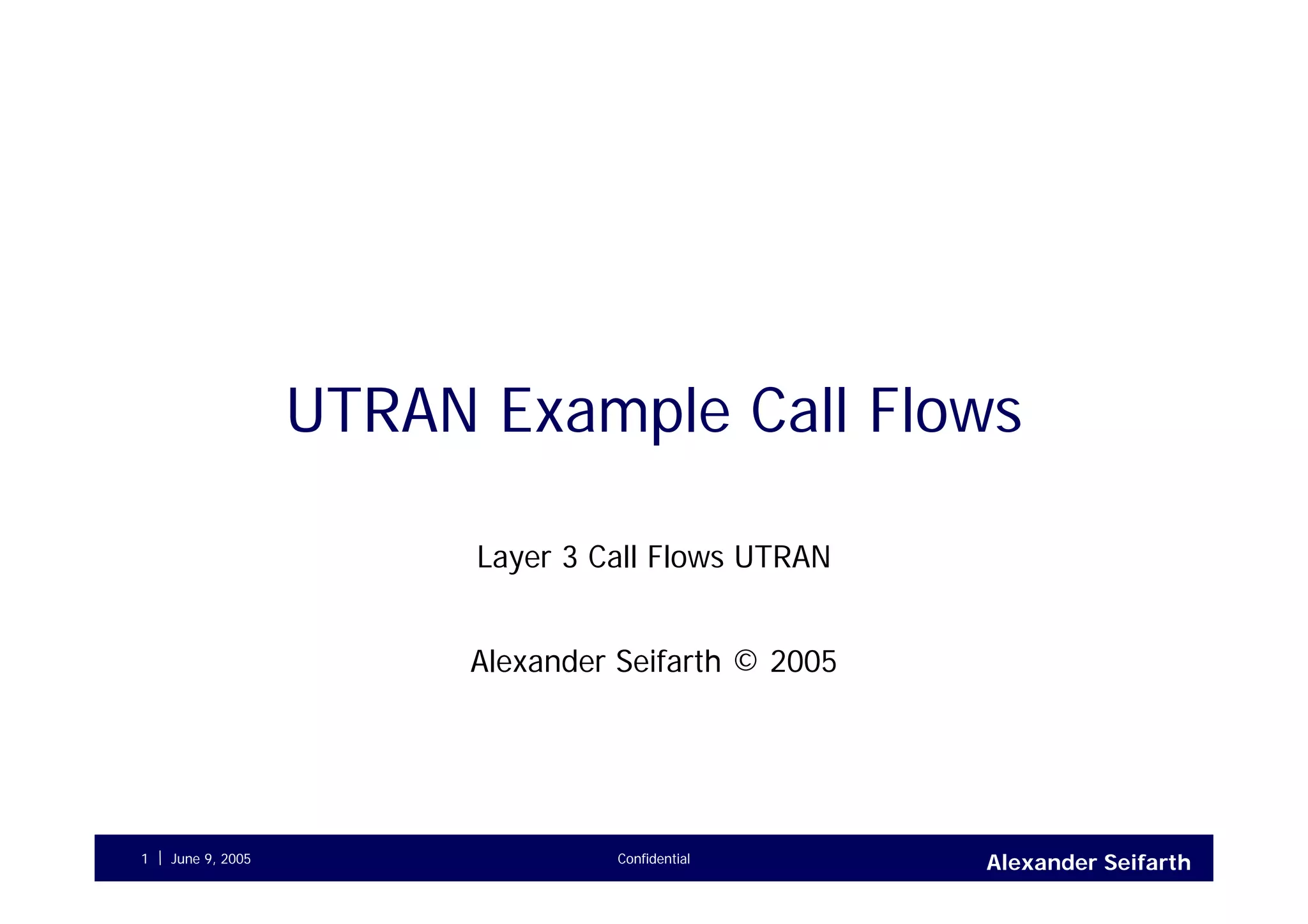 UTRAN Example Call Flows

Layer 3 Call Flows UTRAN

Alexander Seifarth © 2005

1 | June 9, 2005 Confidential Alexander Seifarth